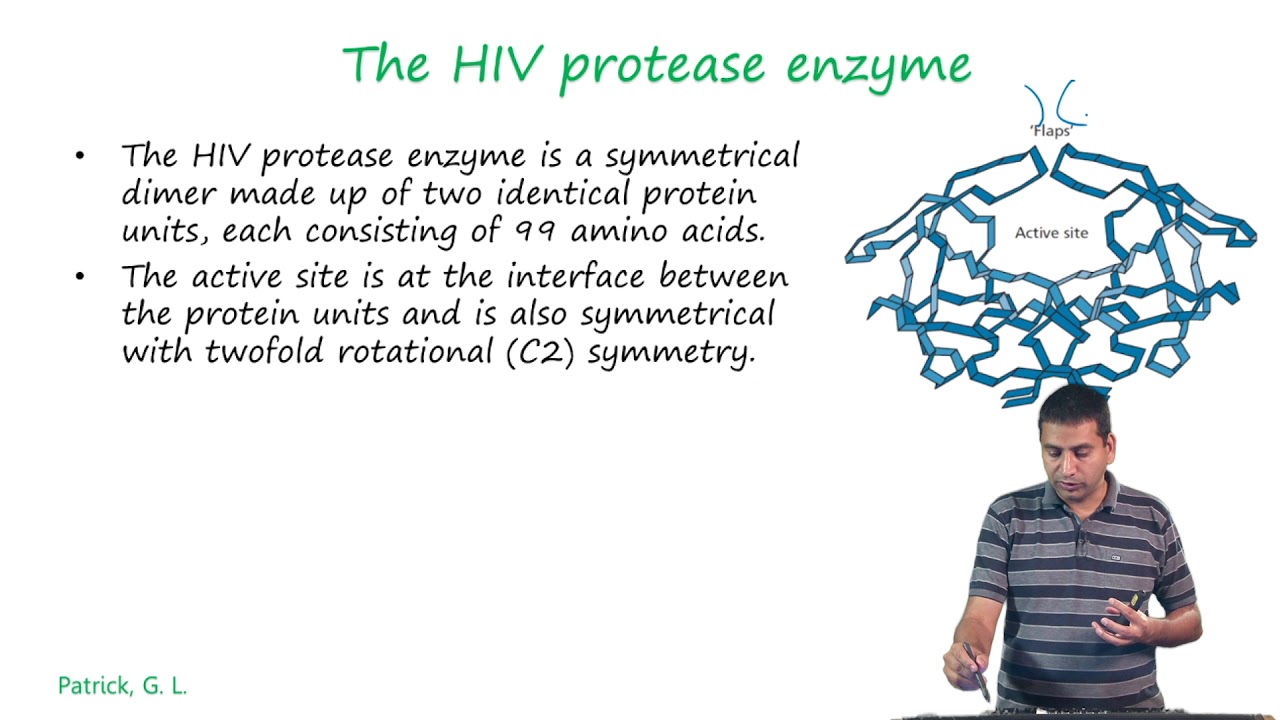 The HIV protease enzyme

• The HIV protease enzyme is a symmetrical dimer made up of two identical protein units, each consisting of 99 amino acids.
• The active site is at the interface between the protein units and is also symmetrical with twofold rotational (C2) symmetry.

'Flaps'

Active site

Patrick, G. L.